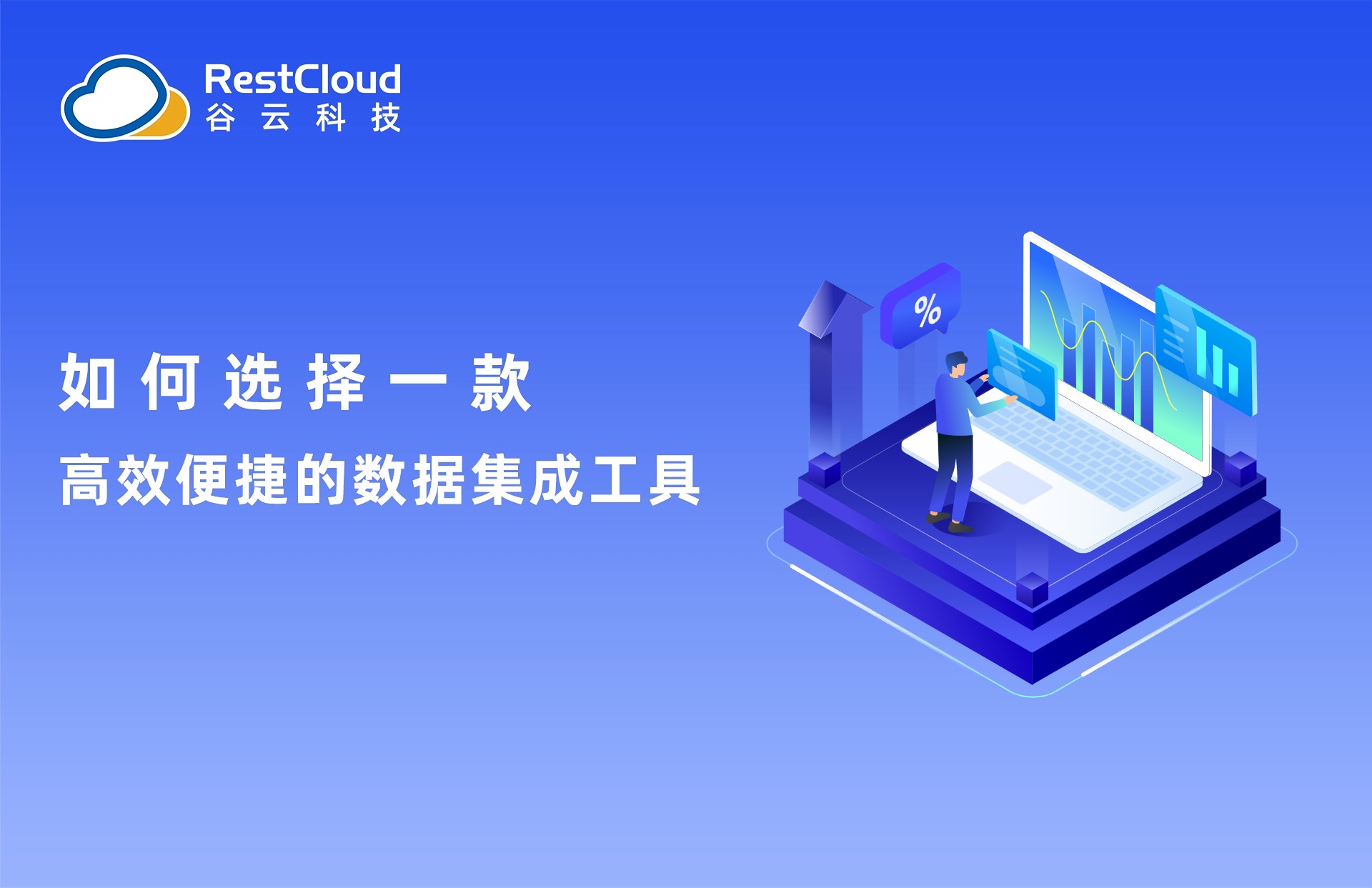 RestCloud
谷云科技

如何选择一款
高效便捷的数据集成工具

%